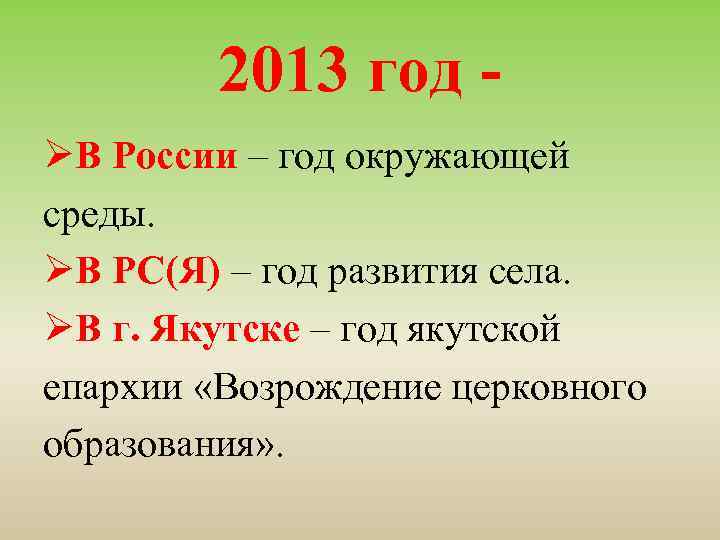 2013 год -

➢В России – год окружающей среды.

➢В РС(Я) – год развития села.

➢В г. Якутске – год якутской епархии «Возрождение церковного образования».